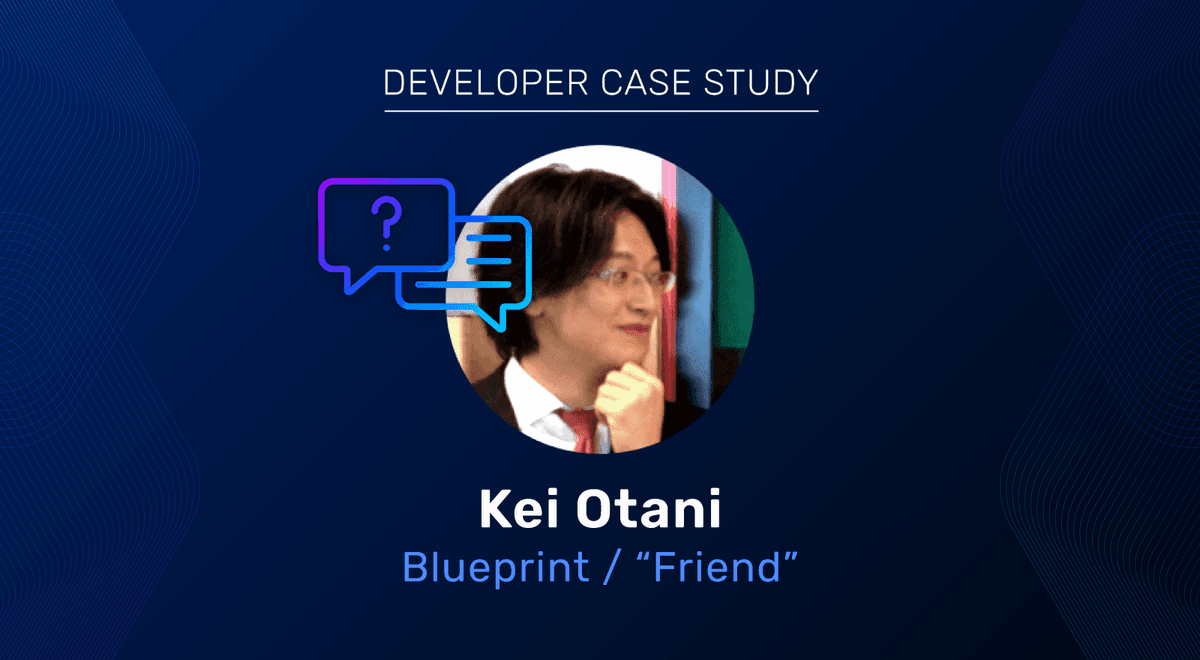 DEVELOPER CASE STUDY

?

Kei Otani

Blueprint / “Friend”